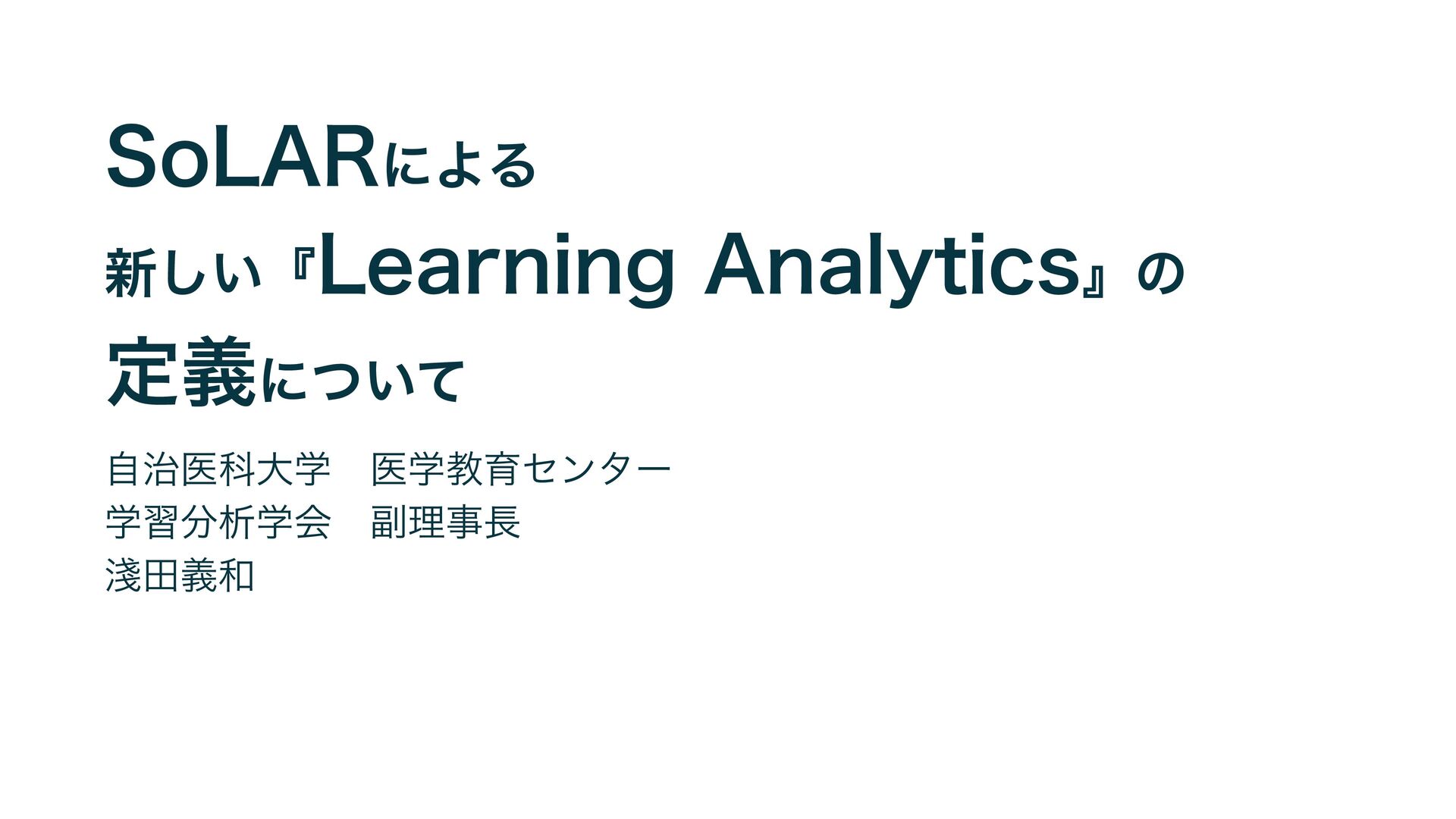 SoLARによる
新しい『Learning Analytics』の
定義について

自治医科大学　医学教育センター
学習分析学会　副理事長
淺田義和